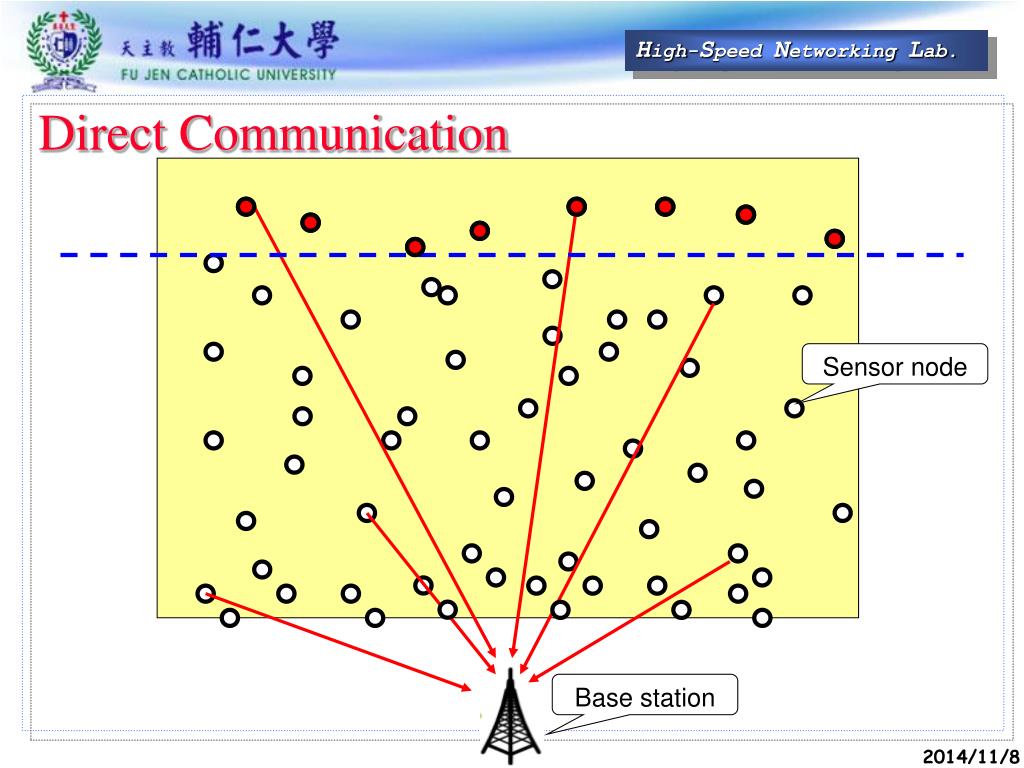 天主教 輔仁大學
FU JEN CATHOLIC UNIVERSITY

High-Speed Networking Lab.

Direct Communication

Sensor node

Base station

2014/11/8